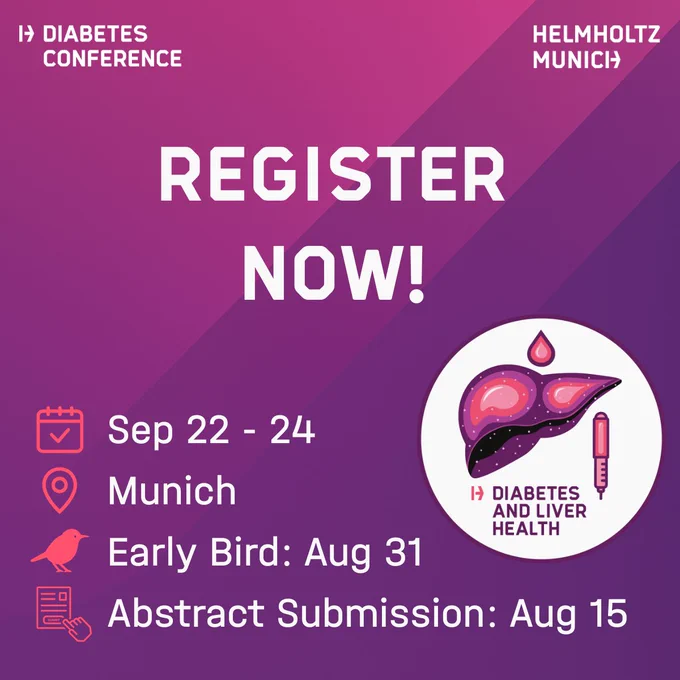 DIABETES CONFERENCE

HELMHOLTZ MUNICH

REGISTER NOW!

Sep 22 - 24

Munich

Early Bird: Aug 31

Abstract Submission: Aug 15

DIABETES AND LIVER HEALTH